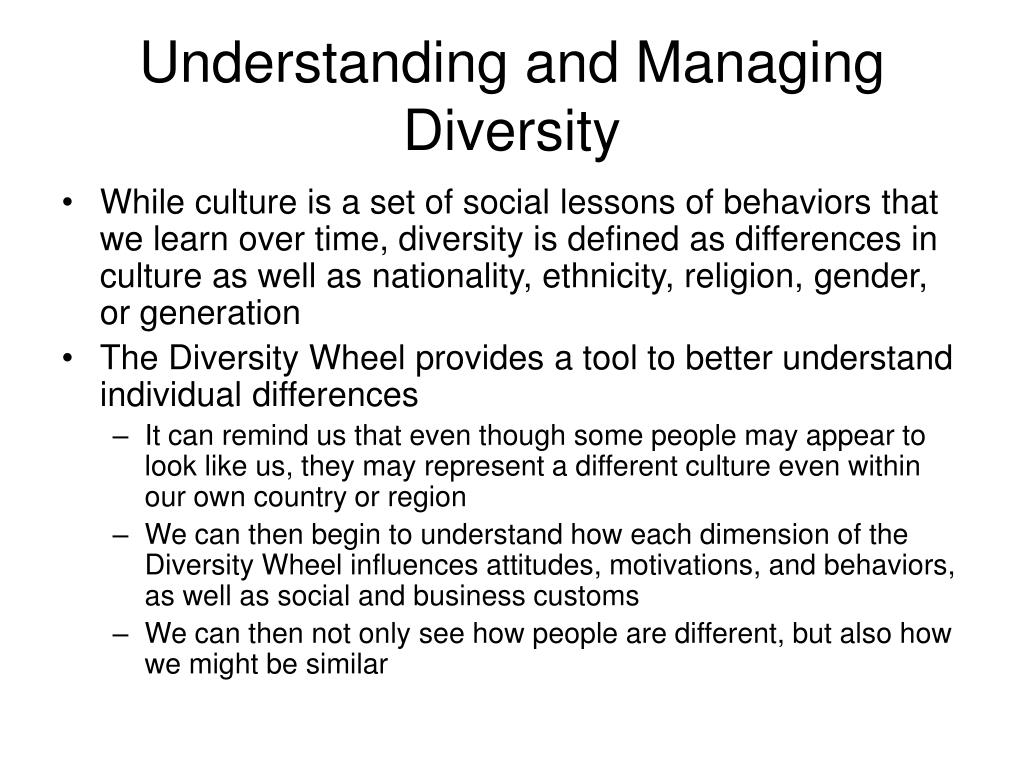 Understanding and Managing Diversity

• While culture is a set of social lessons of behaviors that we learn over time, diversity is defined as differences in culture as well as nationality, ethnicity, religion, gender, or generation
• The Diversity Wheel provides a tool to better understand individual differences
– It can remind us that even though some people may appear to look like us, they may represent a different culture even within our own country or region
– We can then begin to understand how each dimension of the Diversity Wheel influences attitudes, motivations, and behaviors, as well as social and business customs
– We can then not only see how people are different, but also how we might be similar